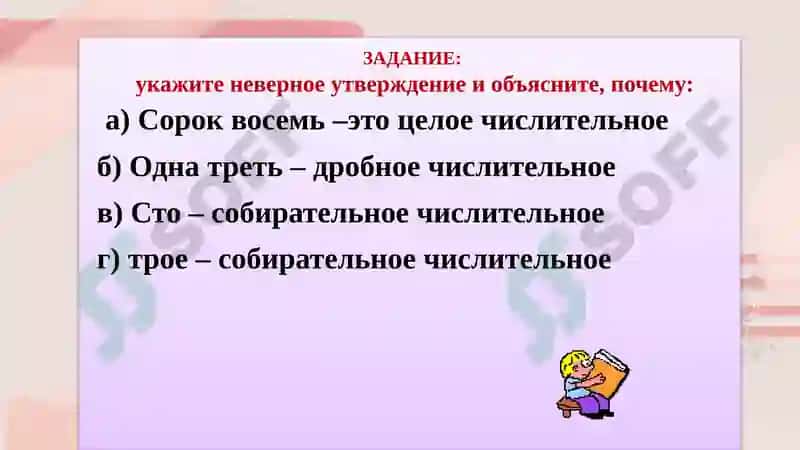 ЗАДАНИЕ:
укажите неверное утверждение и объясните, почему:

а) Сорок восемь –это целое числительное

б) Одна треть – дробное числительное

в) Сто – собирательное числительное

г) трое – собирательное числительное

SOFF

SOFF